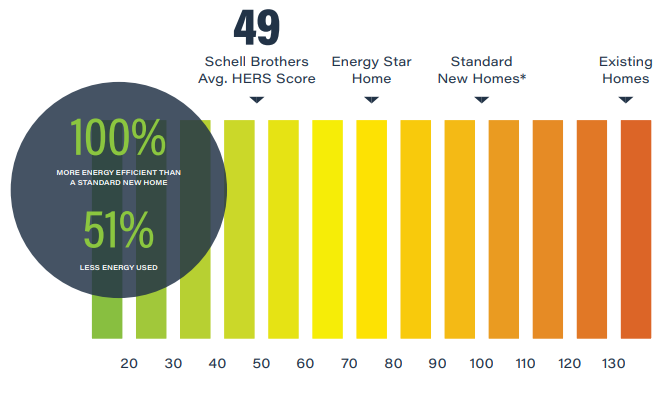 49

Schell Brothers Avg. HERS Score

Energy Star Home

Standard New Homes*

Existing Homes

100%

MORE ENERGY EFFICIENT THAN A STANDARD NEW HOME

51%

LESS ENERGY USED

20 30 40 50 60 70 80 90 100 110 120 130